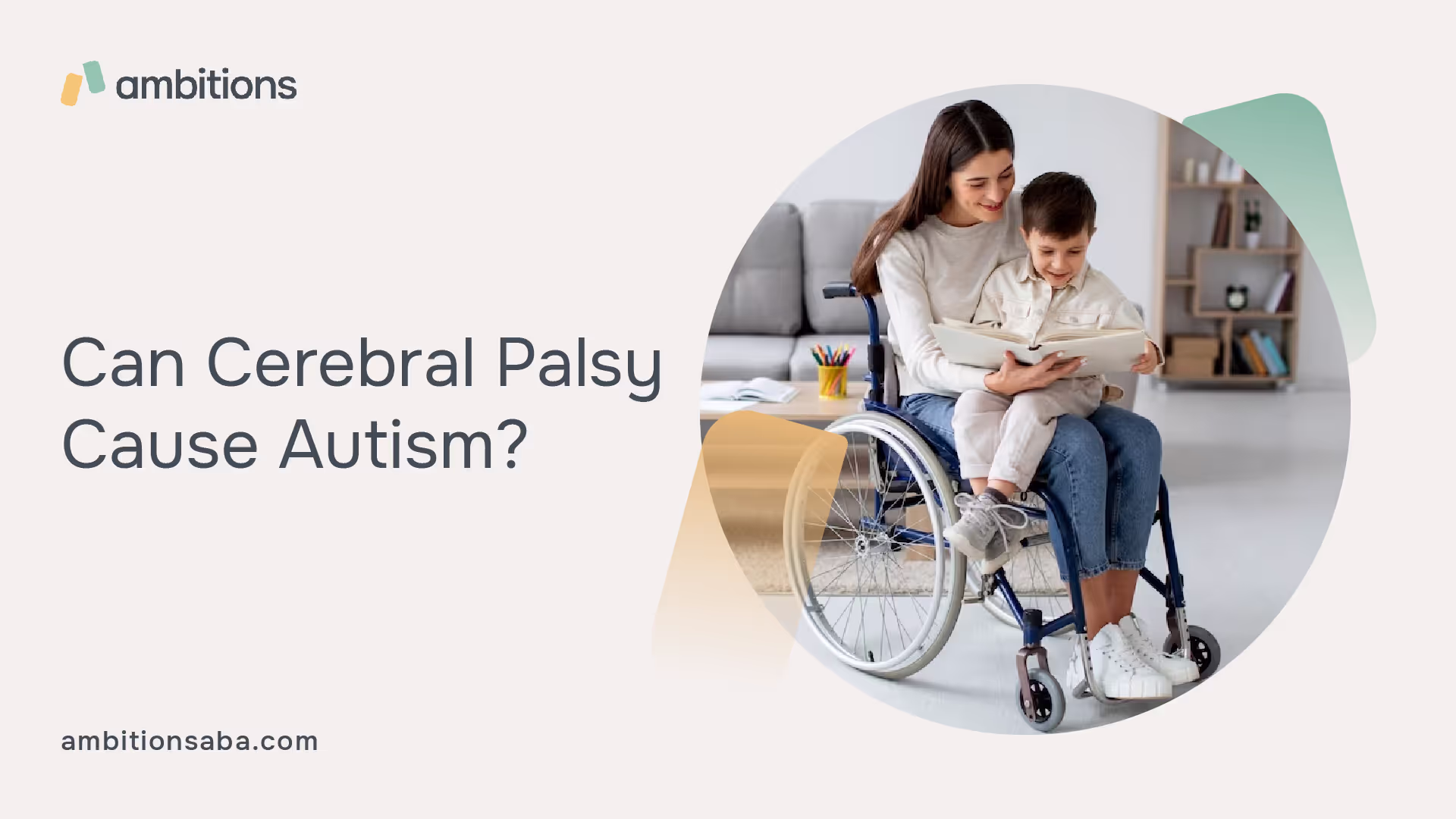 ambitions

Can Cerebral Palsy Cause Autism?

ambitionsaba.com